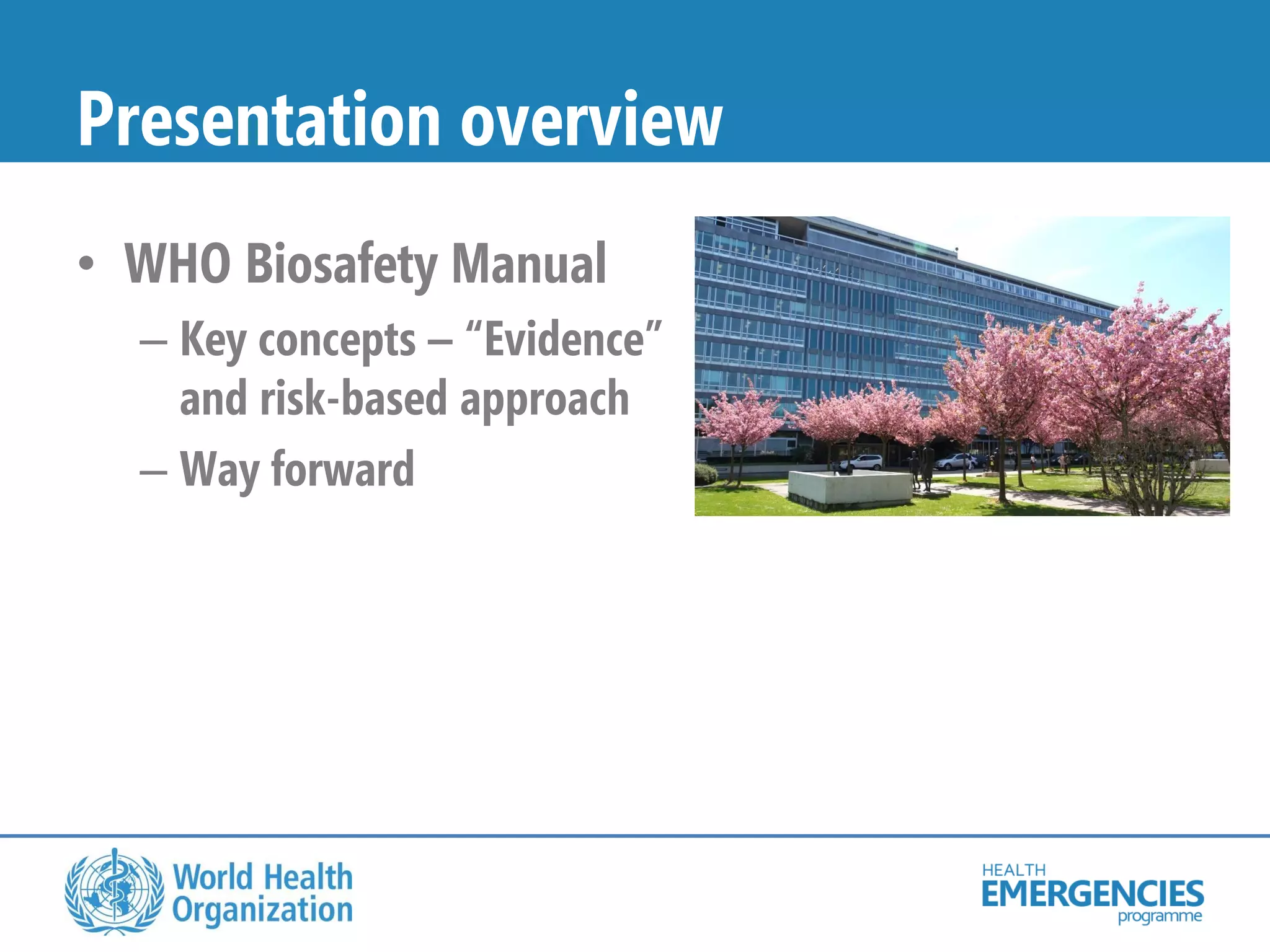 Presentation overview

• WHO Biosafety Manual
– Key concepts – “Evidence” and risk-based approach
– Way forward

World Health Organization

HEALTH
EMERGENCIES
programme